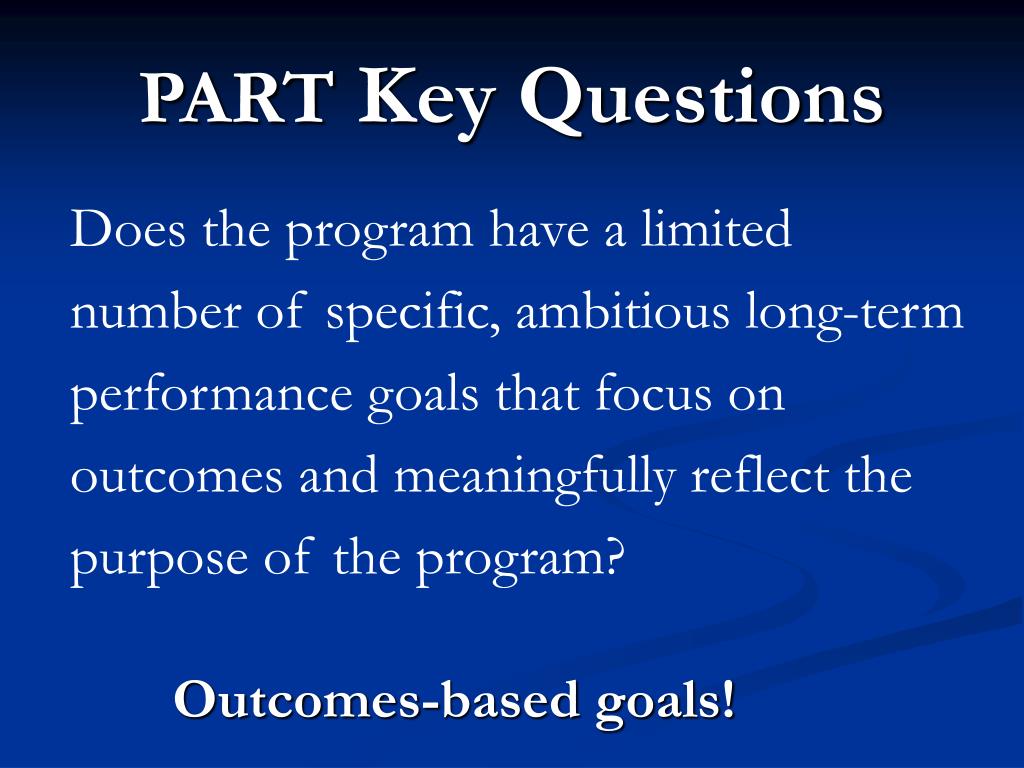 PART Key Questions

Does the program have a limited number of specific, ambitious long-term performance goals that focus on outcomes and meaningfully reflect the purpose of the program?

Outcomes-based goals!